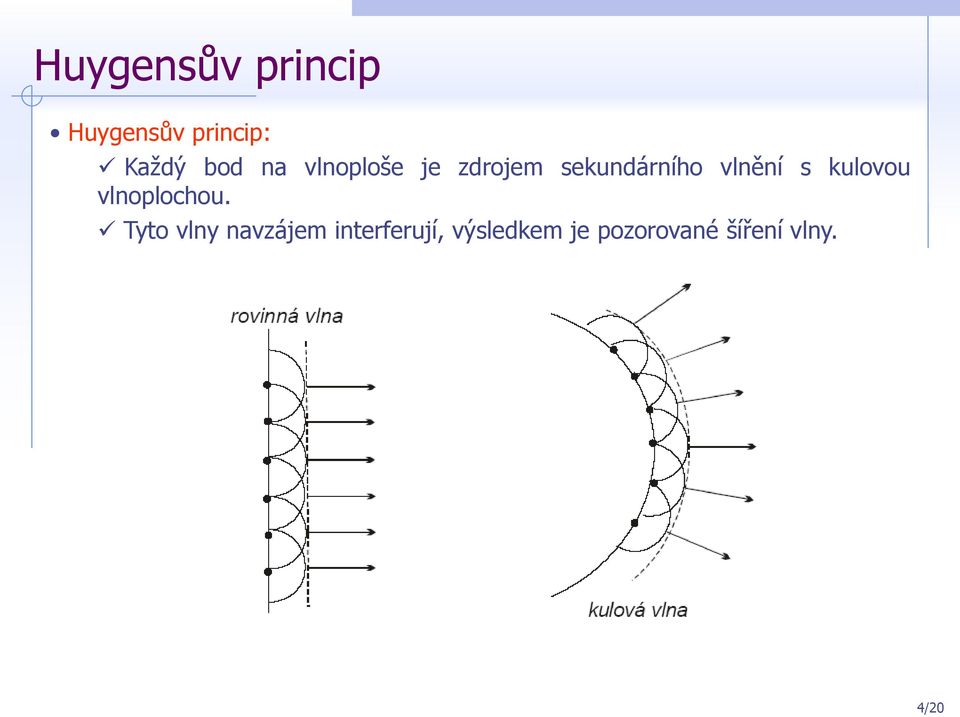 Huygensův princip

• Huygensův princip:

✓ Každý bod na vlnoploše je zdrojem sekundárního vlnění s kulovou vlnoplochou.

✓ Tyto vlny navzájem interferují, výsledkem je pozorované šíření vlny.

rovinná vlna

kulová vlna

4/20